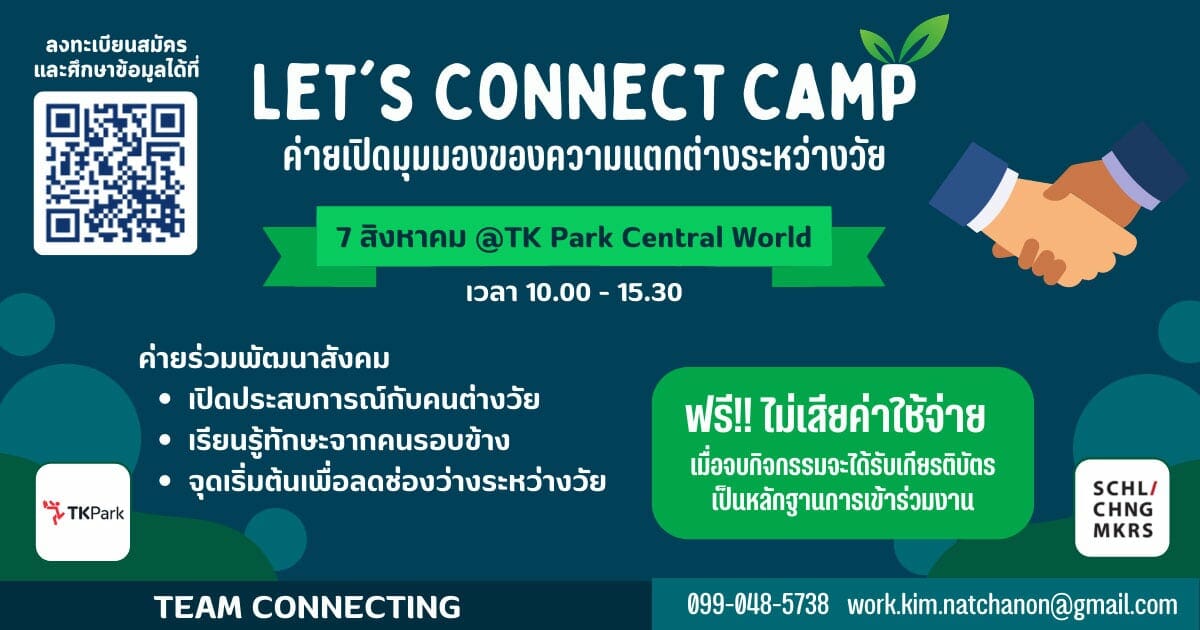 ลงทะเบียนสมัคร
และศึกษาข้อมูลได้ที่

LET'S CONNECT CAMP
ค่ายเปิดมุมมองของความแตกต่างระหว่างวัย

7 สิงหาคม @TK Park Central World
เวลา 10.00 - 15.30

ค่ายร่วมพัฒนาสังคม
• เปิดประสบการณ์กับคนต่างวัย
• เรียนรู้ทักษะจากคนรอบข้าง
• จุดเริ่มต้นเพื่อลดช่องว่างระหว่างวัย

ฟรี!! ไม่เสียค่าใช้จ่าย
เมื่อจบกิจกรรมจะได้รับเกียรติบัตร
เป็นหลักฐานการเข้าร่วมงาน

TKPark

SCHL/
CHNG
MKRS

TEAM CONNECTING

099-048-5738 work.kim.natchanon@gmail.com